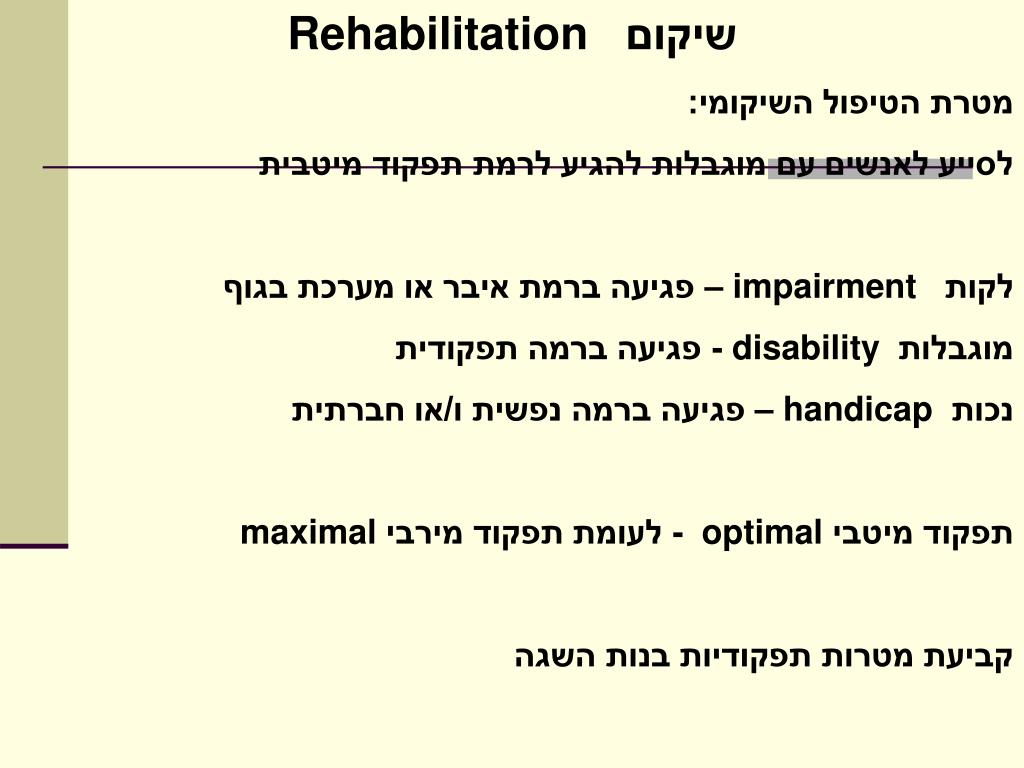 שיקום Rehabilitation

מטרת הטיפול השיקומי:

לסייע לאנשים עם מוגבלות להגיע לרמת תפקוד מיטבית

לקות impairment – פגיעה ברמת איבר או מערכת בגוף

מוגבלות disability - פגיעה ברמה תפקודית

נכות handicap – פגיעה ברמה נפשית ו/או חברתית

תפקוד מיטבי optimal - לעומת תפקוד מירבי maximal

קביעת מטרות תפקודיות בנות השגה